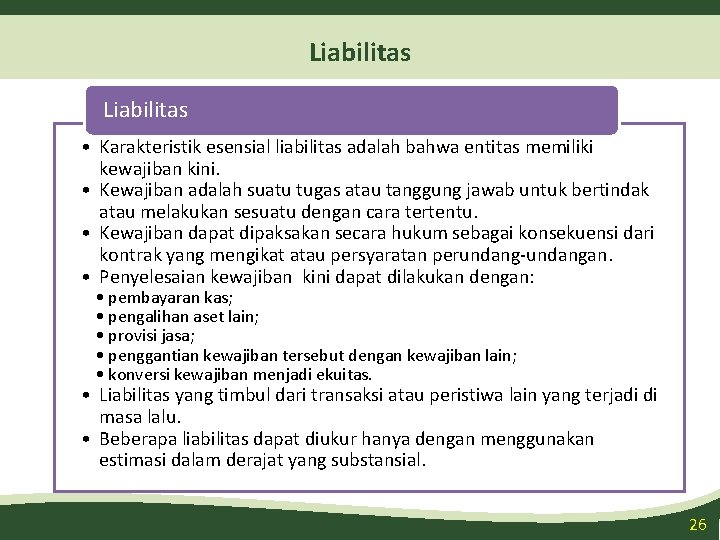 Liabilitas

Liabilitas

• Karakteristik esensial liabilitas adalah bahwa entitas memiliki kewajiban kini.
• Kewajiban adalah suatu tugas atau tanggung jawab untuk bertindak atau melakukan sesuatu dengan cara tertentu.
• Kewajiban dapat dipaksakan secara hukum sebagai konsekuensi dari kontrak yang mengikat atau persyaratan perundang-undangan.
• Penyelesaian kewajiban kini dapat dilakukan dengan:
• pembayaran kas;
• pengalihan aset lain;
• provisi jasa;
• penggantian kewajiban tersebut dengan kewajiban lain;
• konversi kewajiban menjadi ekuitas.
• Liabilitas yang timbul dari transaksi atau peristiwa lain yang terjadi di masa lalu.
• Beberapa liabilitas dapat diukur hanya dengan menggunakan estimasi dalam derajat yang substansial.

26